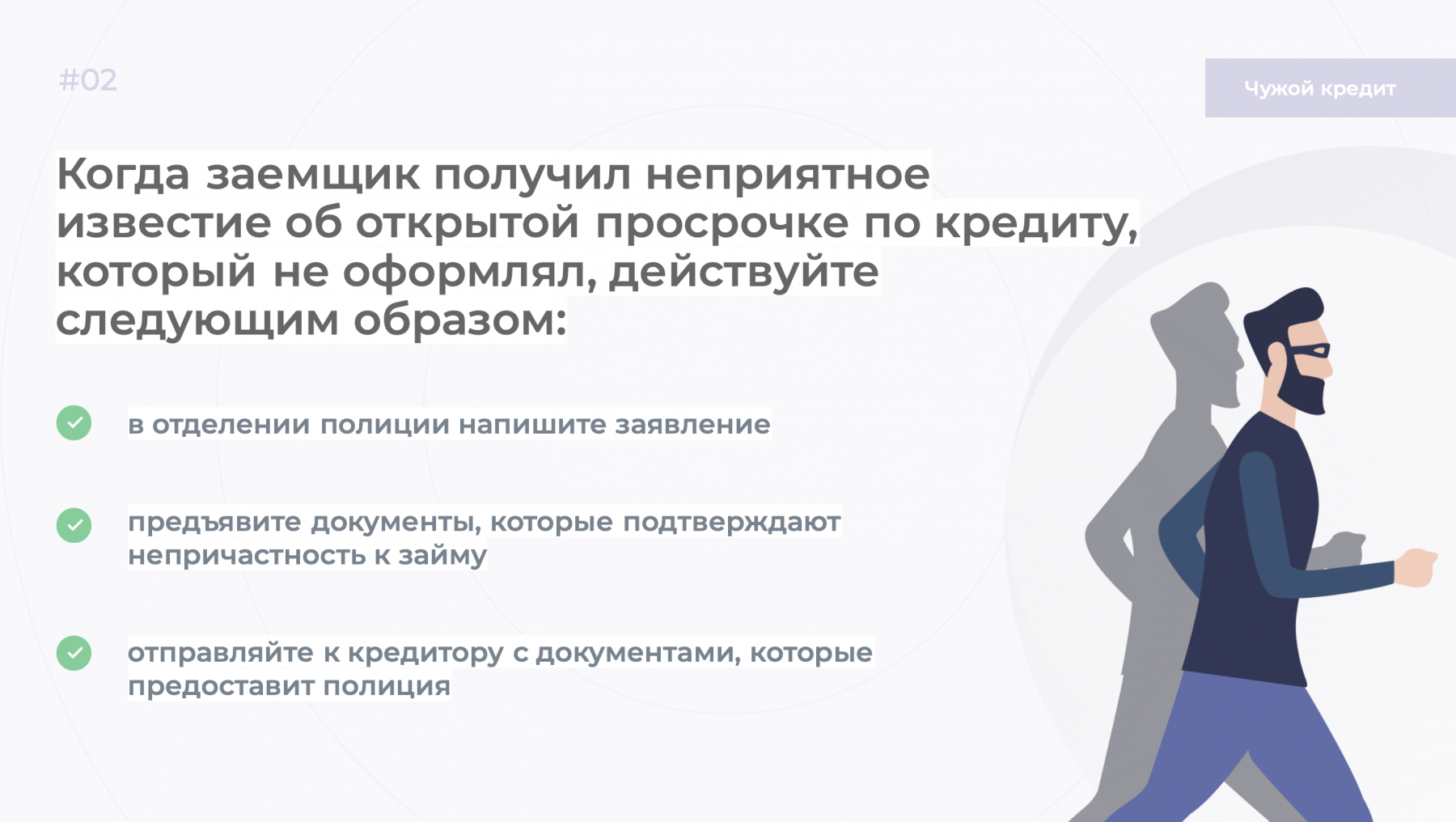 #02

Чужой кредит

Когда заемщик получил неприятное известие об открытой просрочке по кредиту, который не оформлял, действуйте следующим образом:

в отделении полиции напишите заявление

предъявите документы, которые подтверждают непричастность к займу

отправляйте к кредитору с документами, которые предоставит полиция